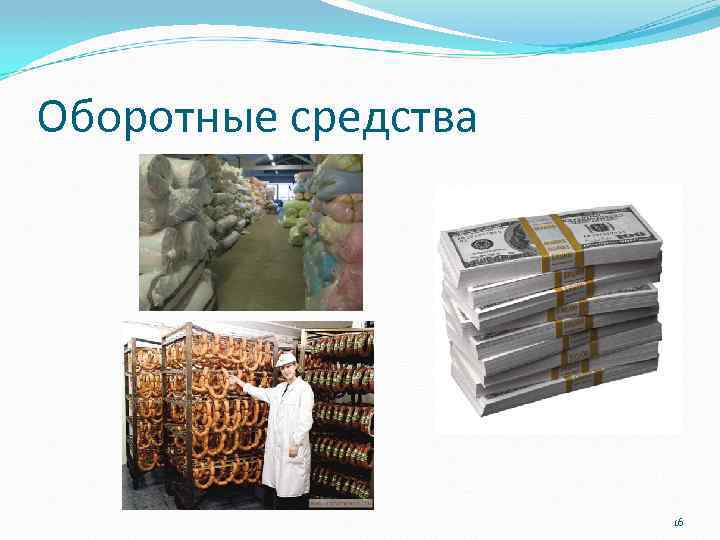 Оборотные средства

16